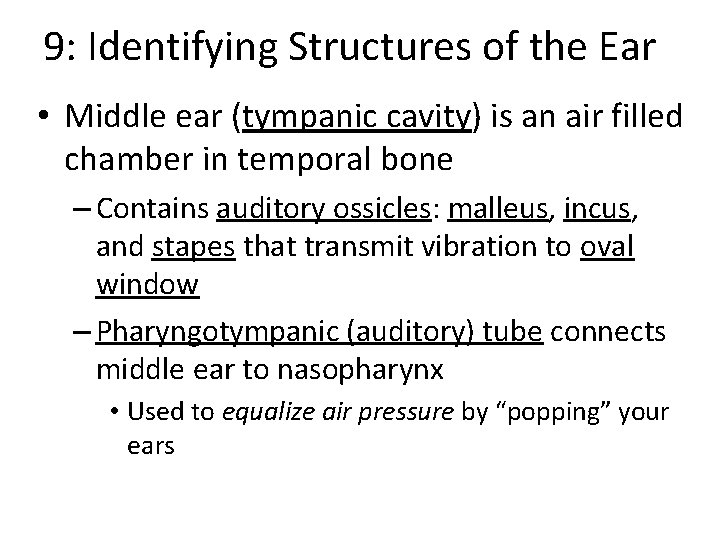 9: Identifying Structures of the Ear

• Middle ear (tympanic cavity) is an air filled chamber in temporal bone

– Contains auditory ossicles: malleus, incus, and stapes that transmit vibration to oval window

– Pharyngotympanic (auditory) tube connects middle ear to nasopharynx

• Used to equalize air pressure by “popping” your ears